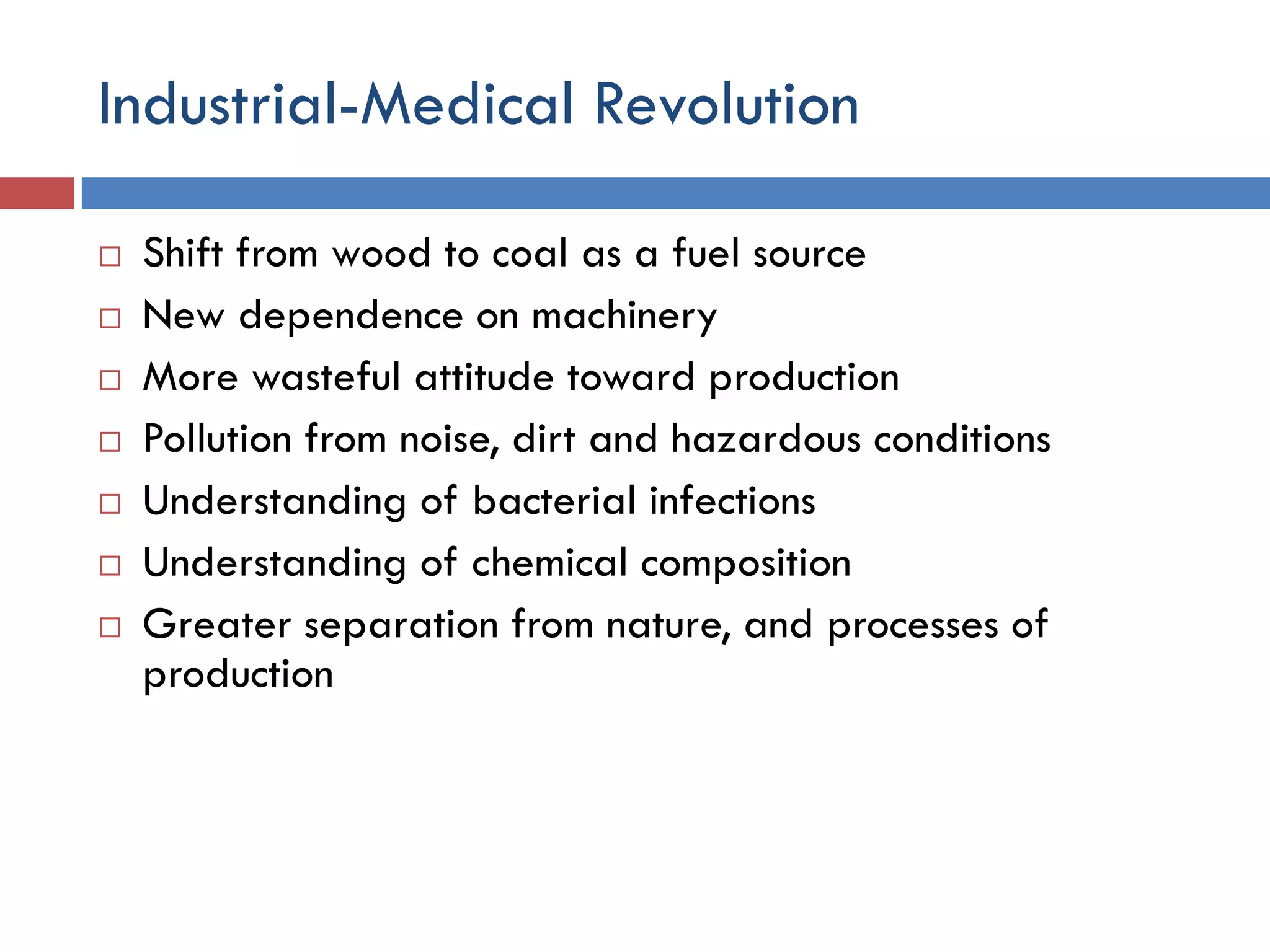 Industrial-Medical Revolution

□ Shift from wood to coal as a fuel source
□ New dependence on machinery
□ More wasteful attitude toward production
□ Pollution from noise, dirt and hazardous conditions
□ Understanding of bacterial infections
□ Understanding of chemical composition
□ Greater separation from nature, and processes of production